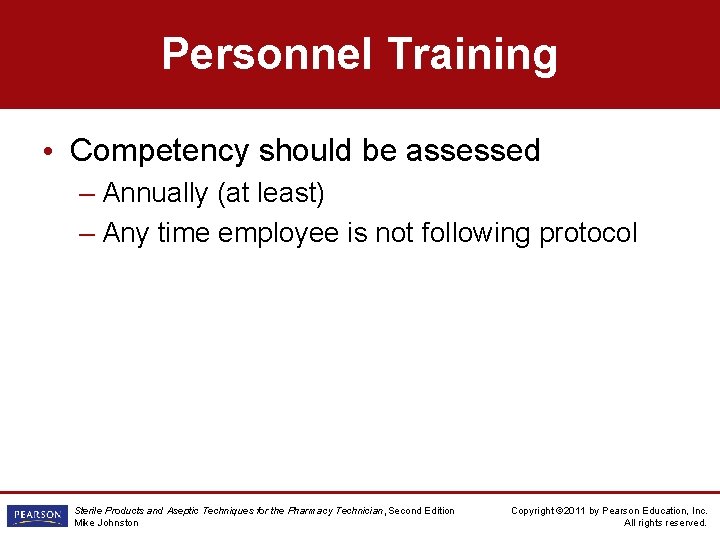 Personnel Training

• Competency should be assessed
– Annually (at least)
– Any time employee is not following protocol

PEARSON

Sterile Products and Aseptic Techniques for the Pharmacy Technician, Second Edition
Mike Johnston

Copyright ©2011 by Pearson Education, Inc.
All rights reserved.